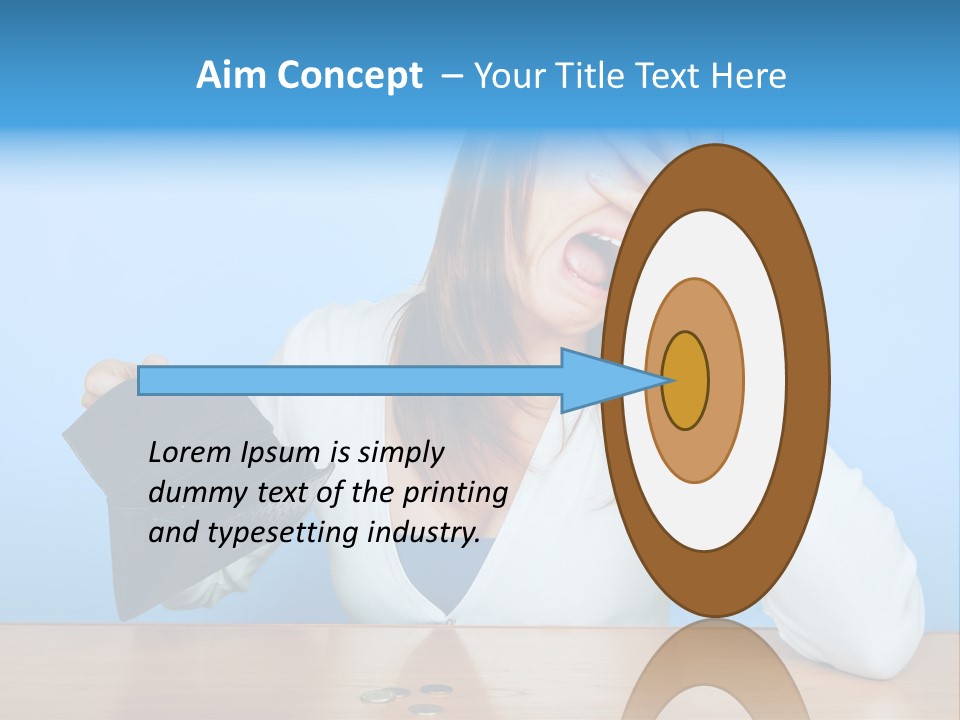 Aim Concept – Your Title Text Here

Lorem Ipsum is simply dummy text of the printing and typesetting industry.